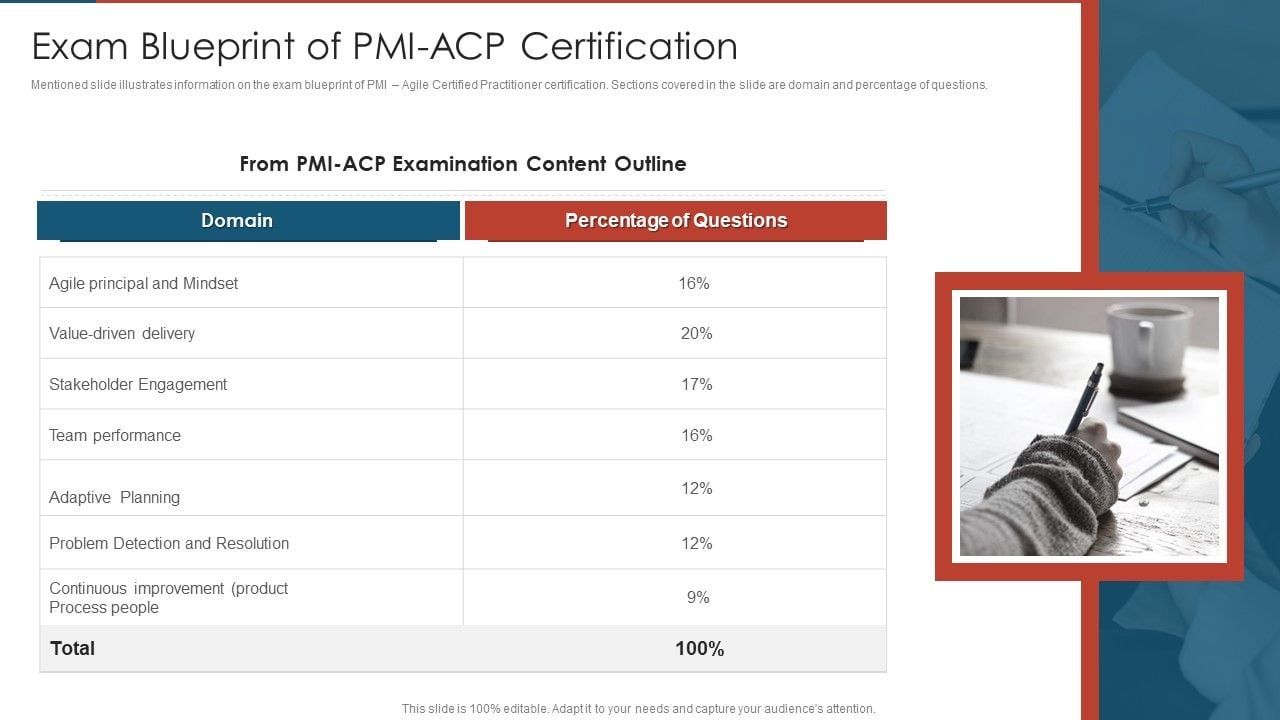 Exam Blueprint of PMI-ACP Certification

Mentioned slide illustrates information on the exam blueprint of PMI – Agile Certified Practitioner certification. Sections covered in the slide are domain and percentage of questions.

From PMI-ACP Examination Content Outline

| Domain | Percentage of Questions |
|---|---|
| Agile principal and Mindset | 16% |
| Value-driven delivery | 20% |
| Stakeholder Engagement | 17% |
| Team performance | 16% |
| Adaptive Planning | 12% |
| Problem Detection and Resolution | 12% |
| Continuous improvement (product Process people | 9% |
| Total | 100% |

This slide is 100% editable. Adapt it to your needs and capture your audience's attention.